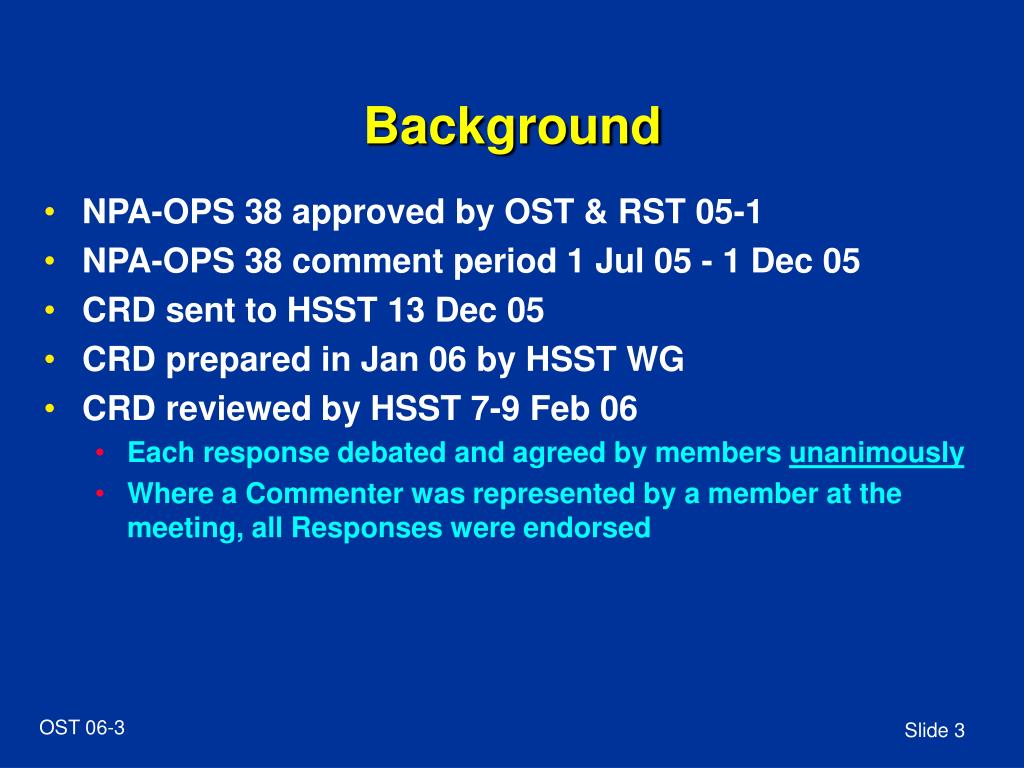 Background

• NPA-OPS 38 approved by OST & RST 05-1
• NPA-OPS 38 comment period 1 Jul 05 - 1 Dec 05
• CRD sent to HSST 13 Dec 05
• CRD prepared in Jan 06 by HSST WG
• CRD reviewed by HSST 7-9 Feb 06
  • Each response debated and agreed by members unanimously
  • Where a Commenter was represented by a member at the meeting, all Responses were endorsed

OST 06-3

Slide 3